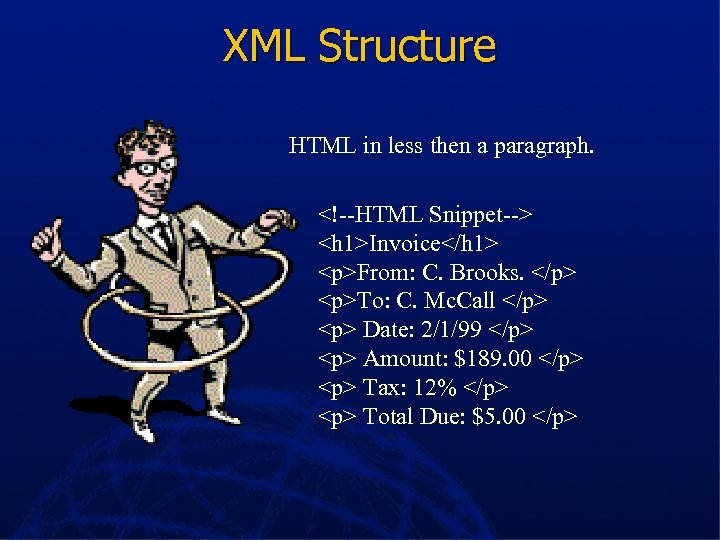 XML Structure

HTML in less then a paragraph.

<!--HTML Snippet-->
<h1>Invoice</h1>
<p>From: C. Brooks. </p>
<p>To: C. McCall </p>
<p> Date: 2/1/99 </p>
<p> Amount: \$189.00 </p>
<p> Tax: 12% </p>
<p> Total Due: \$5.00 </p>